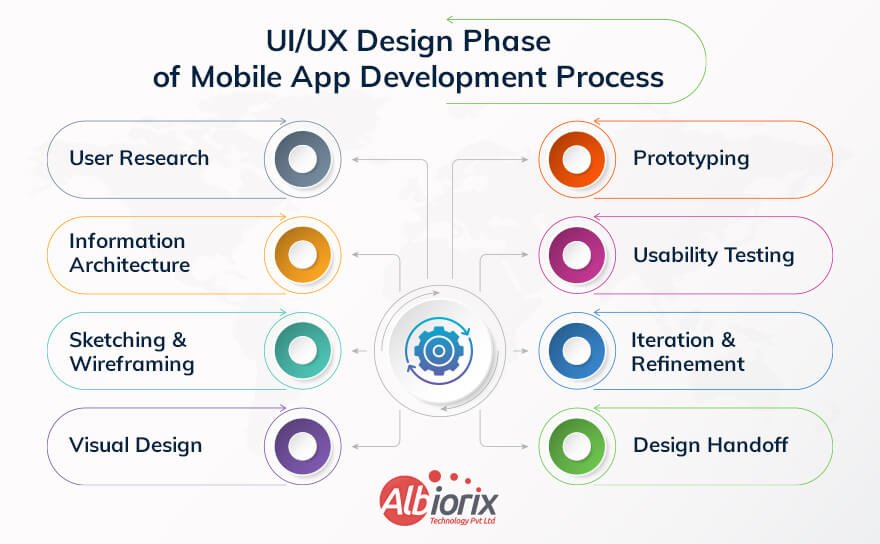 UI/UX Design Phase of Mobile App Development Process

User Research

Information Architecture

Sketching & Wireframing

Visual Design

Prototyping

Usability Testing

Iteration & Refinement

Design Handoff

Albiorix
Technology Pvt Ltd